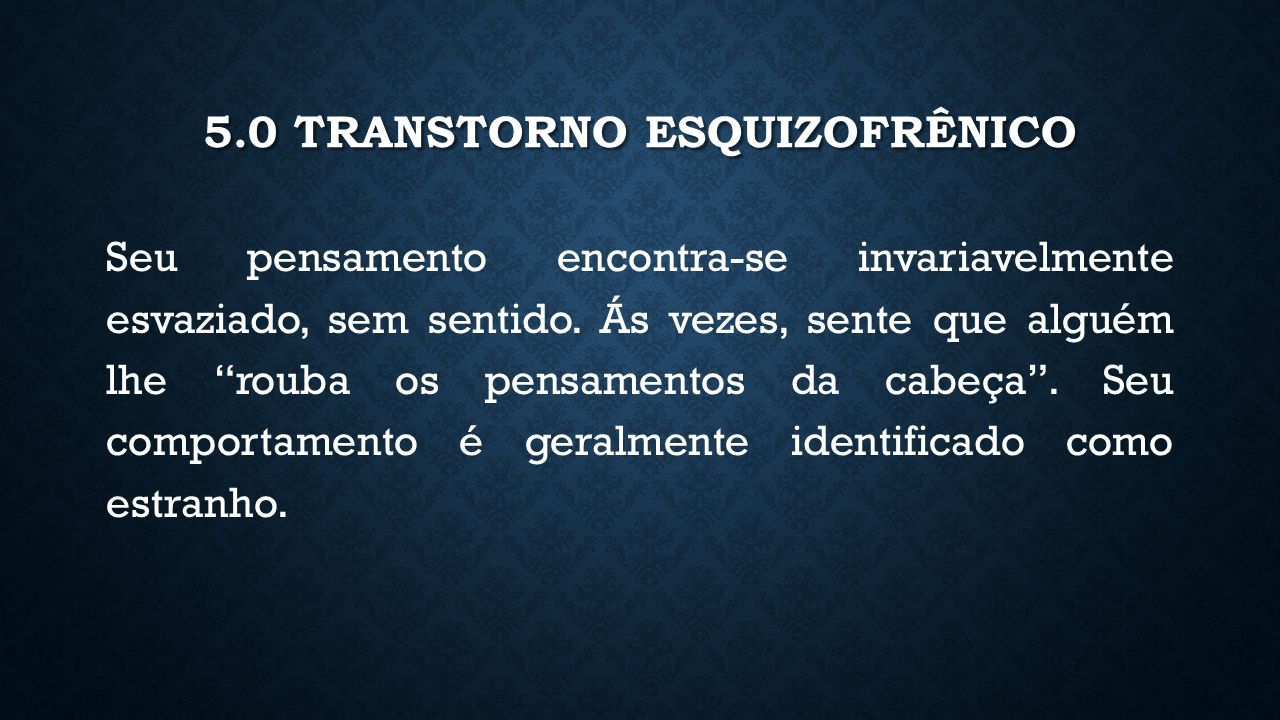 5.0 TRANSTORNO ESQUIZOFRÊNICO

Seu pensamento encontra-se invariavelmente esvaziado, sem sentido. Ás vezes, sente que alguém lhe “rouba os pensamentos da cabeça”. Seu comportamento é geralmente identificado como estranho.